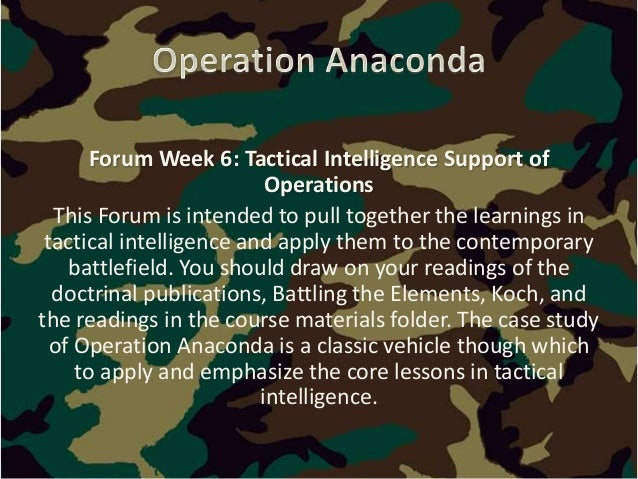 Operation Anaconda

Forum Week 6: Tactical Intelligence Support of Operations

This Forum is intended to pull together the learnings in tactical intelligence and apply them to the contemporary battlefield. You should draw on your readings of the doctrinal publications, Battling the Elements, Koch, and the readings in the course materials folder. The case study of Operation Anaconda is a classic vehicle though which to apply and emphasize the core lessons in tactical intelligence.